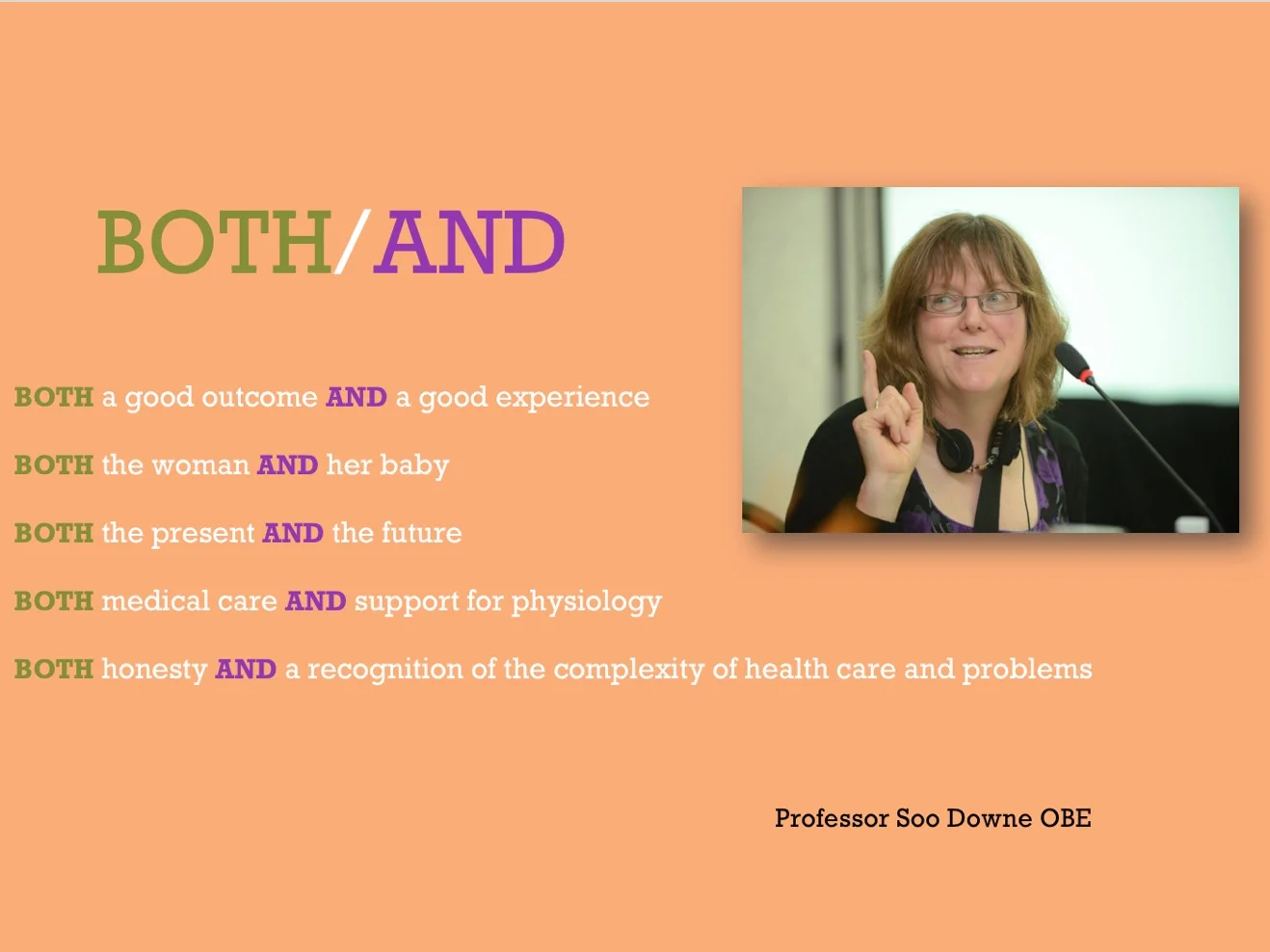 BOTH/AND

BOTH a good outcome AND a good experience

BOTH the woman AND her baby

BOTH the present AND the future

BOTH medical care AND support for physiology

BOTH honesty AND a recognition of the complexity of health care and problems

Professor Soo Downe OBE